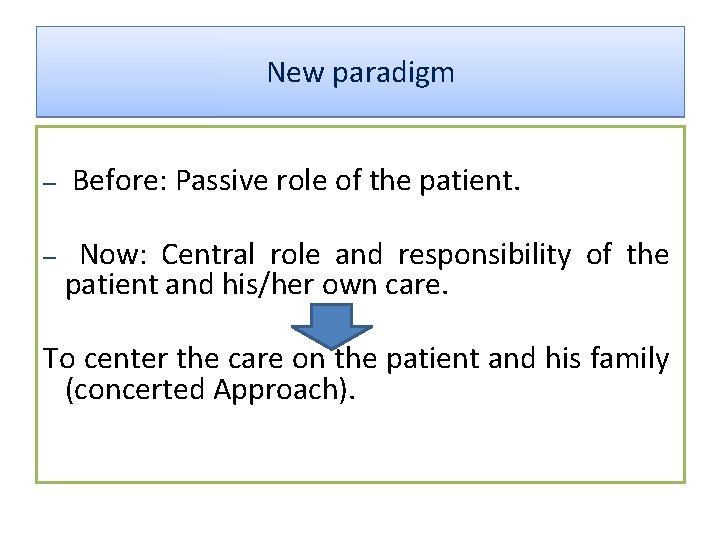 New paradigm

– Before: Passive role of the patient.

– Now: Central role and responsibility of the patient and his/her own care.

To center the care on the patient and his family (concerted Approach).